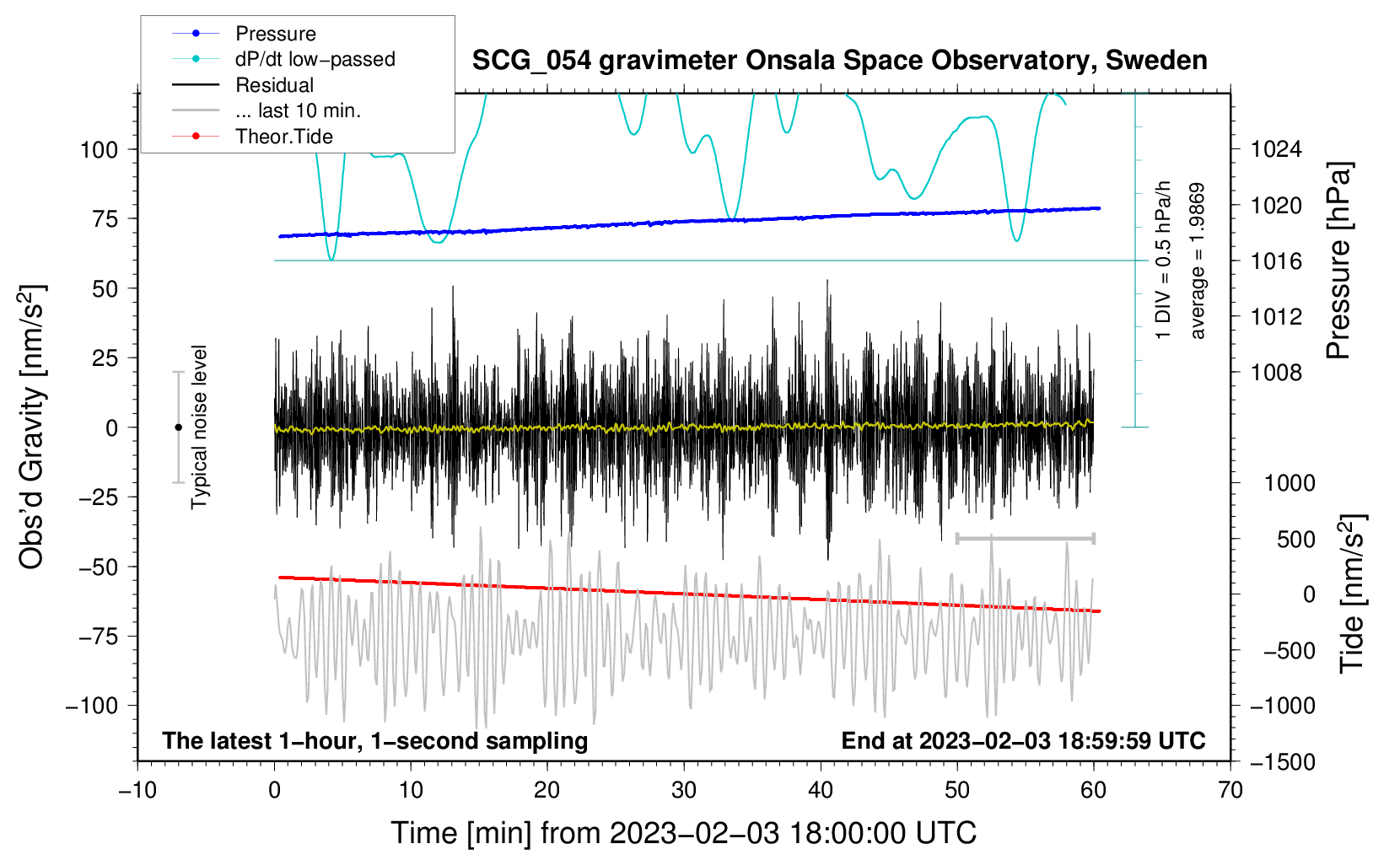 Pressure
dP/dt low−passed
Residual
... last 10 min.
Theor.Tide

SCG_054 gravimeter Onsala Space Observatory, Sweden

Obs'd Gravity [nm/s$^2$]

100
75
50
25
0
−25
−50
−75
−100

Typical noise level

1 DIV = 0.5 hPa/h
average = 1.9869

1024
1020
1016
1012
1008

Pressure [hPa]

1000
500
0
−500
−1000
−1500

Tide [nm/s$^2$]

The latest 1−hour, 1−second sampling

End at 2023−02−03 18:59:59 UTC

−10
0
10
20
30
40
50
60
70

Time [min] from 2023−02−03 18:00:00 UTC